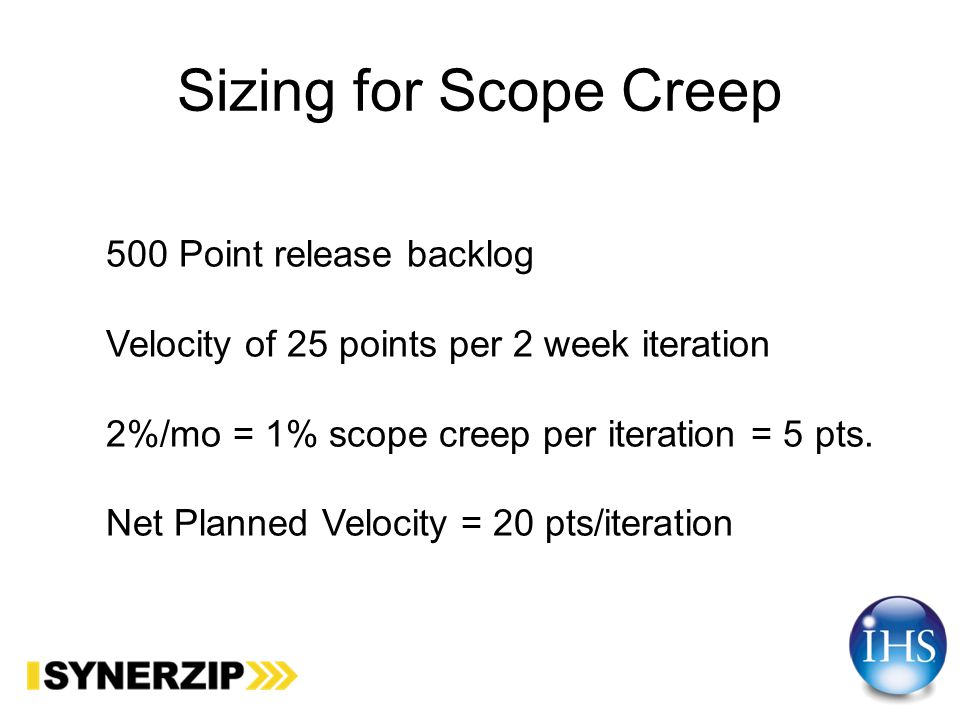 Sizing for Scope Creep

500 Point release backlog

Velocity of 25 points per 2 week iteration

2%/mo = 1% scope creep per iteration = 5 pts.

Net Planned Velocity = 20 pts/iteration

SYNERZIP

IHS